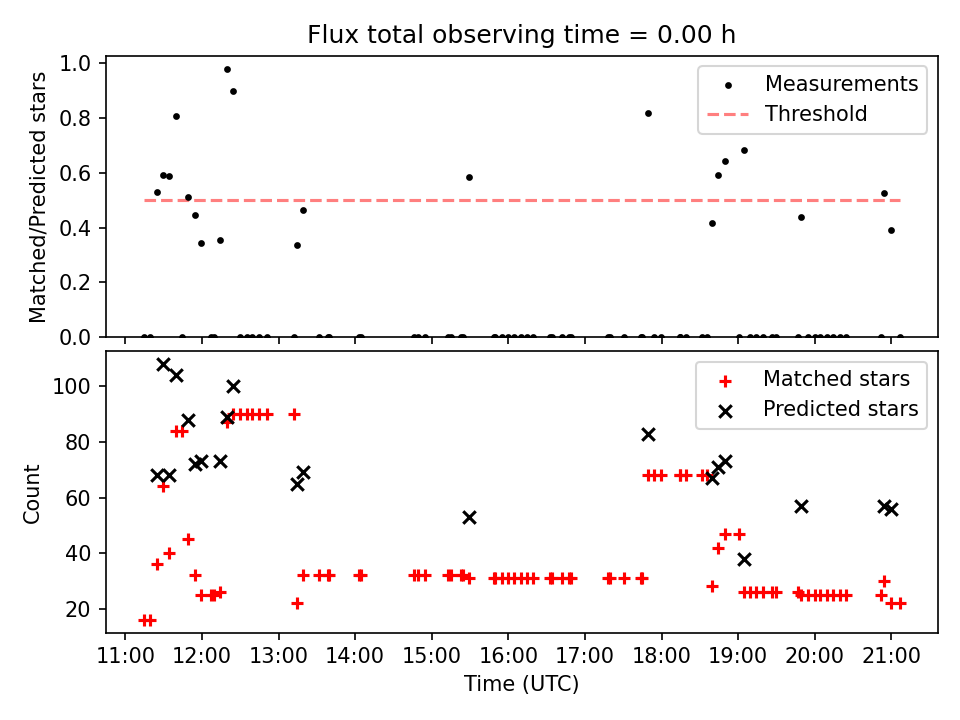 Flux total observing time = 0.00 h

Matched/Predicted stars

1.0
0.8
0.6
0.4
0.2
0.0

Measurements
Threshold

Count

100
80
60
40
20

Matched stars
Predicted stars

11:00 12:00 13:00 14:00 15:00 16:00 17:00 18:00 19:00 20:00 21:00

Time (UTC)